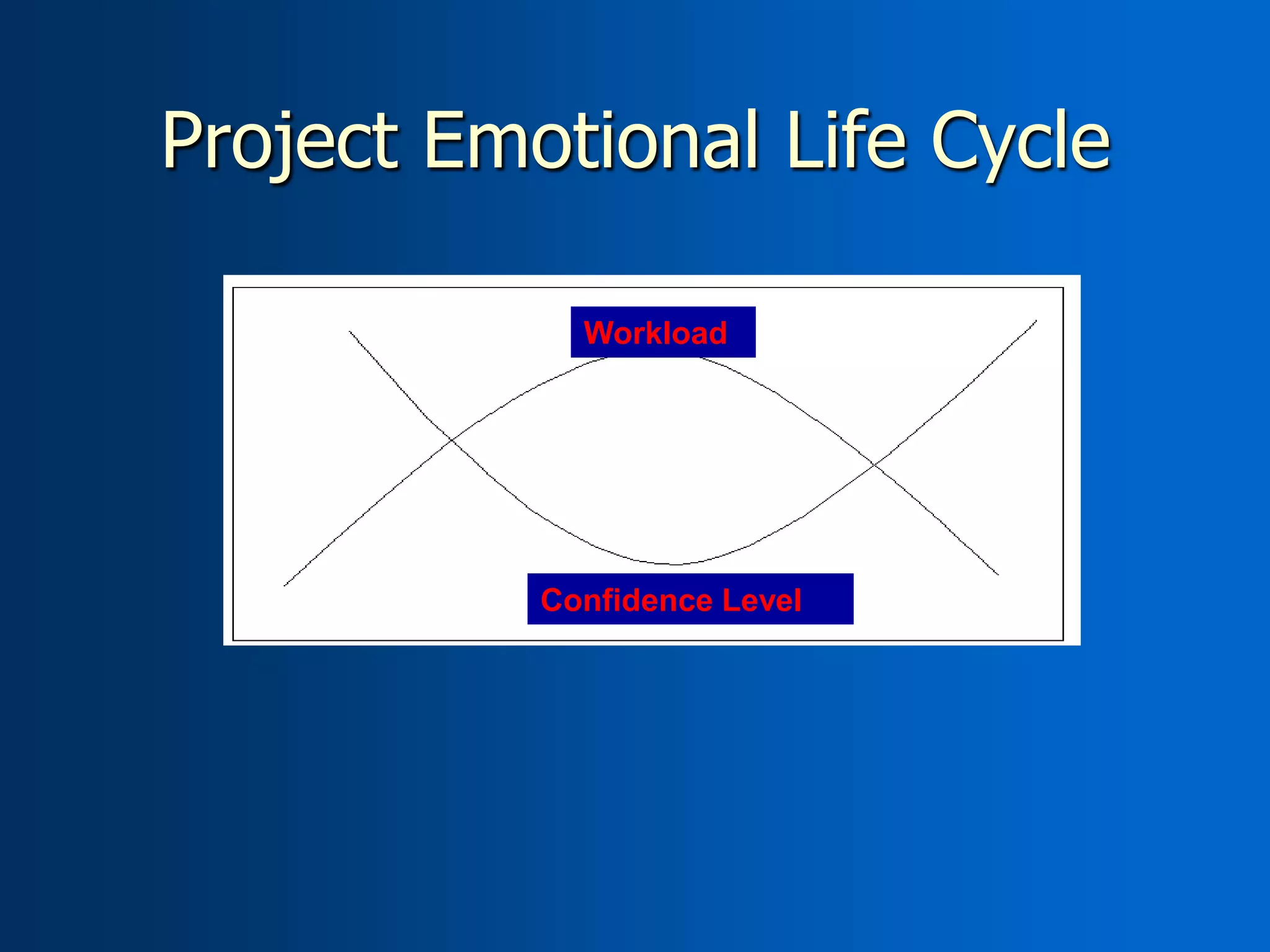 Project Emotional Life Cycle

Workload

Confidence Level